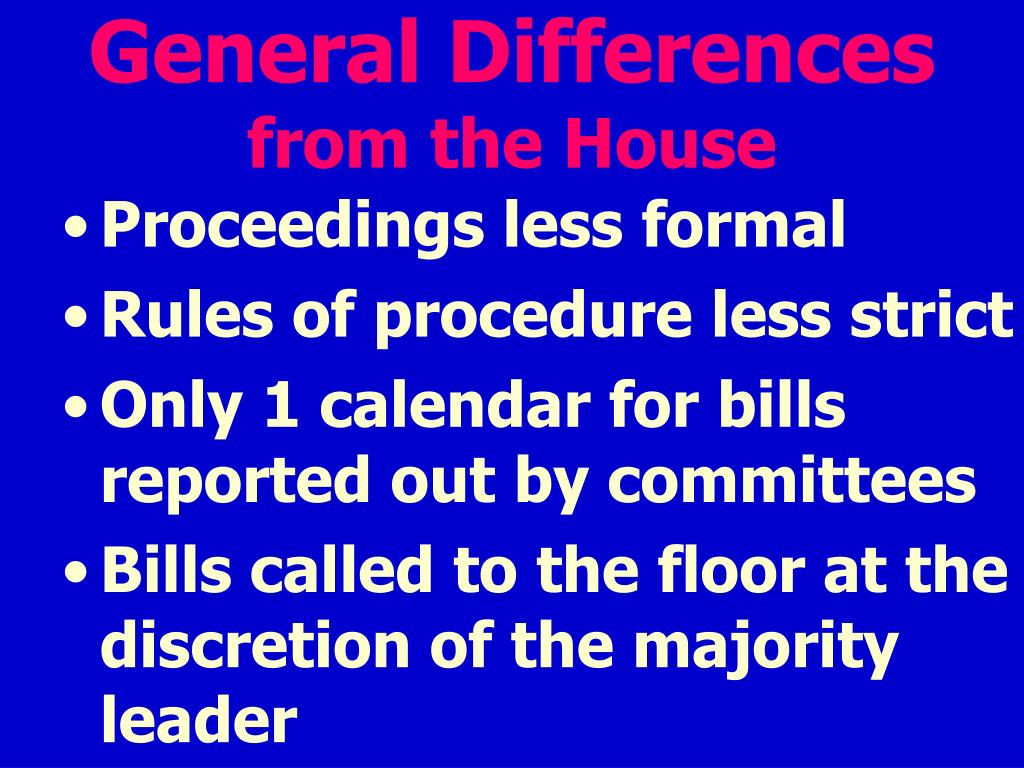 General Differences
from the House

• Proceedings less formal
• Rules of procedure less strict
• Only 1 calendar for bills reported out by committees
• Bills called to the floor at the discretion of the majority leader